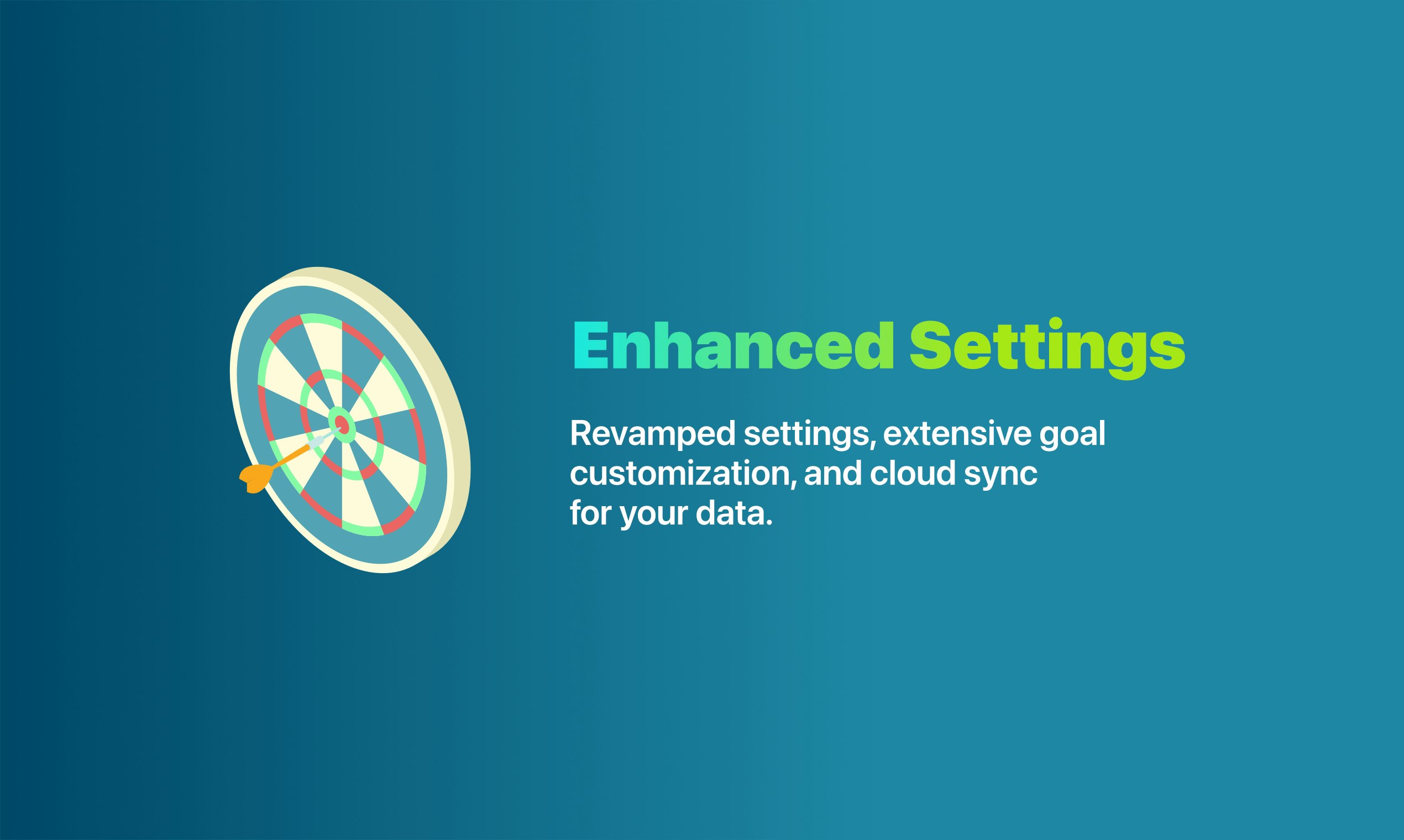 Enhanced Settings

Revamped settings, extensive goal customization, and cloud sync for your data.